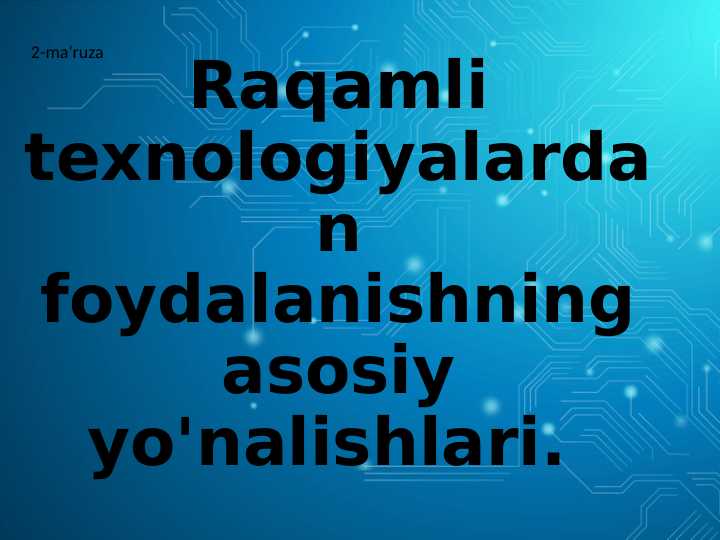 2-ma'ruza

Raqamli texnologiyalardan foydalanishning asosiy yo'nalishlari.